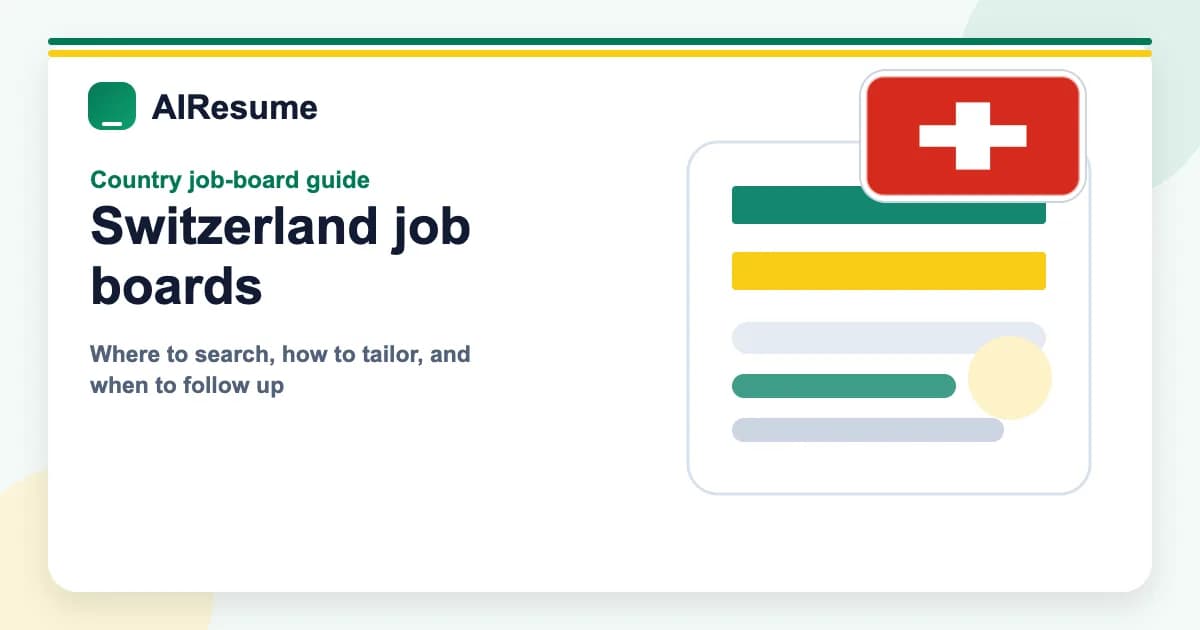 AIResume

Country job-board guide

Switzerland job boards

Where to search, how to tailor, and when to follow up